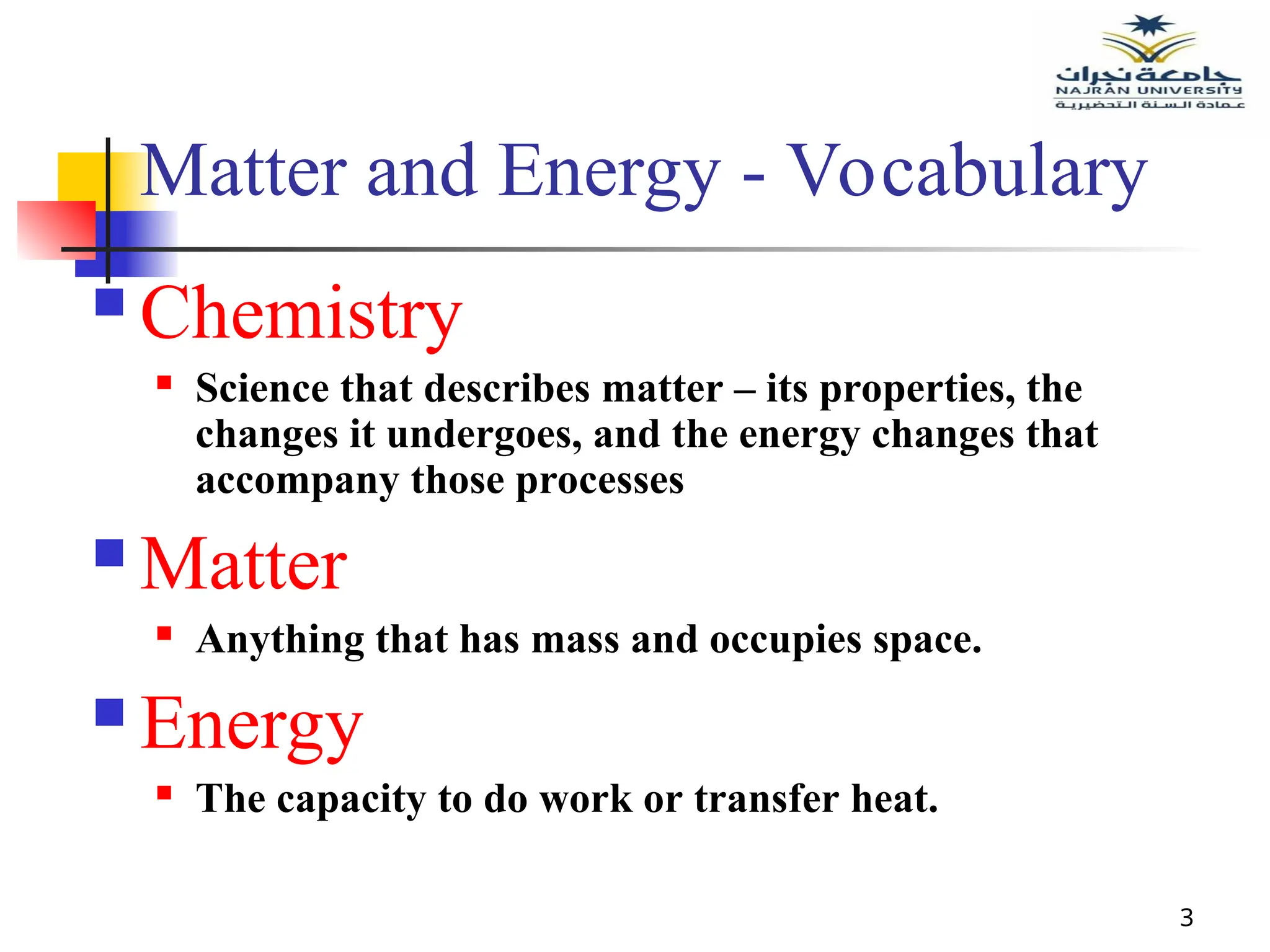 جامعة نجران
NAJRAN UNIVERSITY
عمادة السنة التحضيرية

Matter and Energy - Vocabulary

Chemistry

Science that describes matter – its properties, the changes it undergoes, and the energy changes that accompany those processes

Matter

Anything that has mass and occupies space.

Energy

The capacity to do work or transfer heat.

3